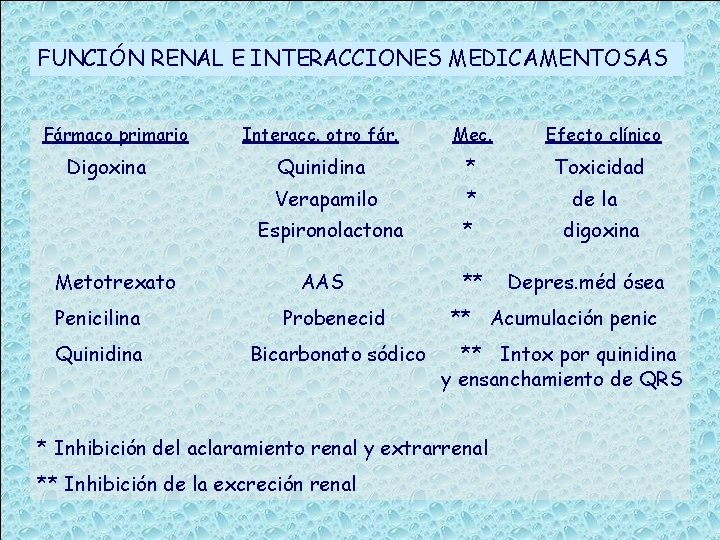 FUNCIÓN RENAL E INTERACCIONES MEDICAMENTOSAS

| Fármaco primario | Interacc. otro fár. | Mec. | Efecto clínico |
|---|---|---|---|
| Digoxina | Quinidina | * | Toxicidad |
| | Verapamilo | * | de la |
| | Espironolactona | * | digoxina |
| Metotrexato | AAS | ** | Depres.méd ósea |
| Penicilina | Probenecid | ** | Acumulación penic |
| Quinidina | Bicarbonato sódico | ** | Intox por quinidina y ensanchamiento de QRS |

\* Inhibición del aclaramiento renal y extrarrenal

\*\* Inhibición de la excreción renal